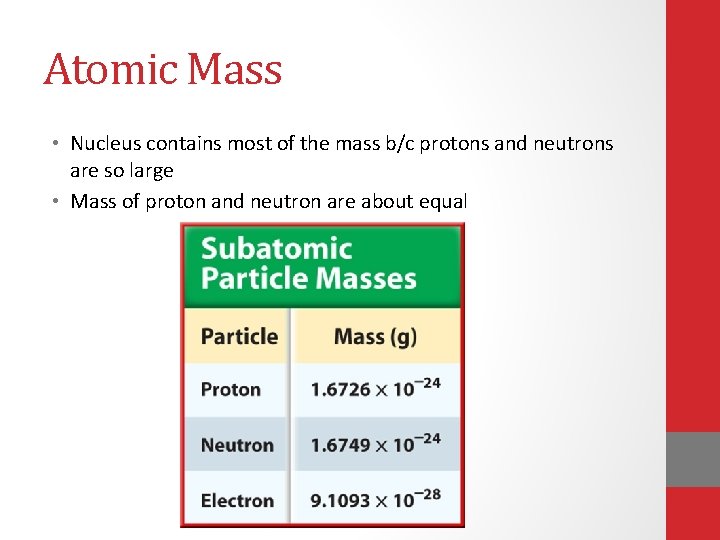 Atomic Mass

• Nucleus contains most of the mass b/c protons and neutrons are so large
• Mass of proton and neutron are about equal

Subatomic Particle Masses

| Particle | Mass (g) |
|---|---|
| Proton | $1.6726 \times 10^{-24}$ |
| Neutron | $1.6749 \times 10^{-24}$ |
| Electron | $9.1093 \times 10^{-28}$ |